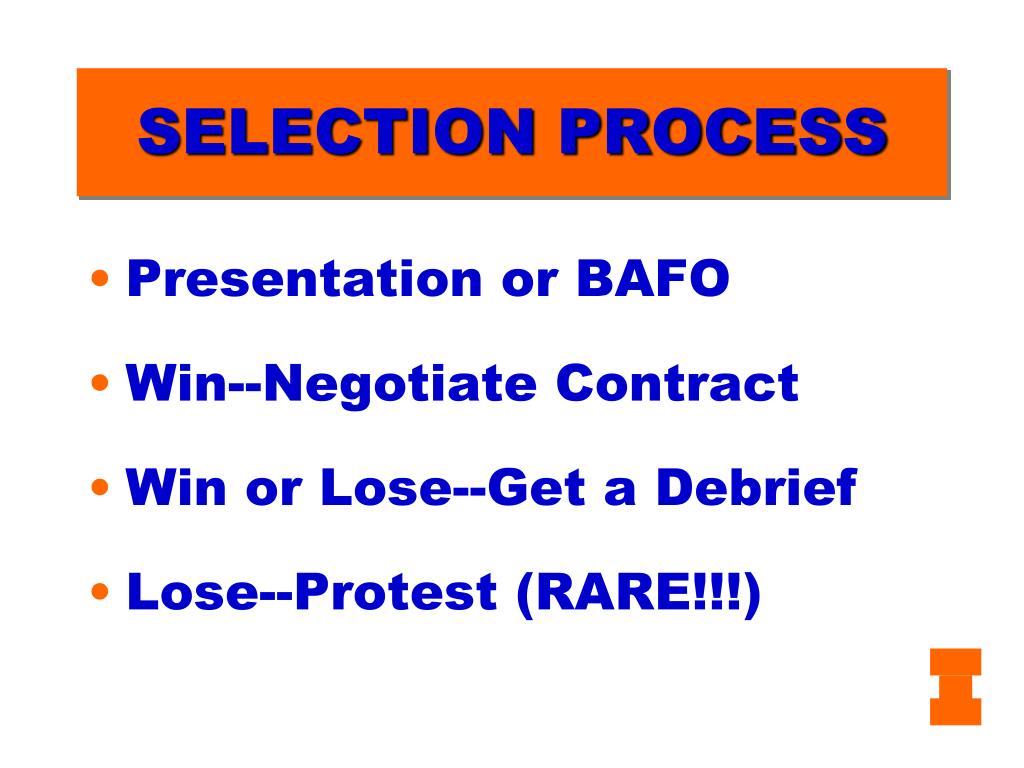 SELECTION PROCESS

• Presentation or BAFO

• Win--Negotiate Contract

• Win or Lose--Get a Debrief

• Lose--Protest (RARE!!!)